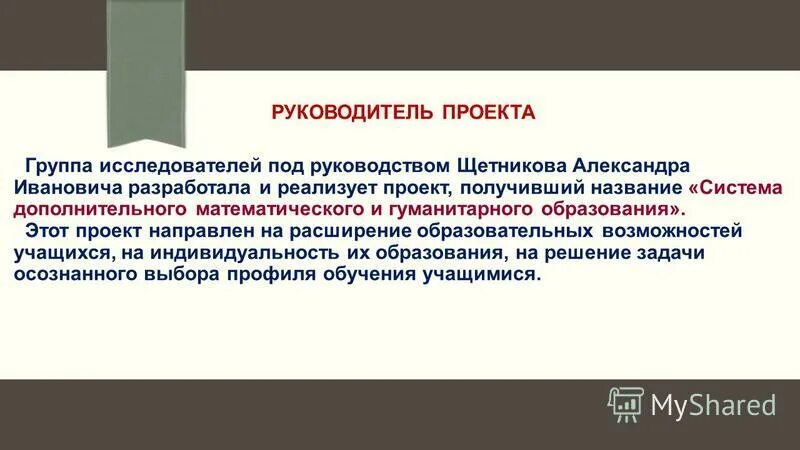 РУКОВОДИТЕЛЬ ПРОЕКТА

Группа исследователей под руководством Щетникова Александра Ивановича разработала и реализует проект, получивший название «Система дополнительного математического и гуманитарного образования».

Этот проект направлен на расширение образовательных возможностей учащихся, на индивидуальность их образования, на решение задачи осознанного выбора профиля обучения учащимися.

MyShared